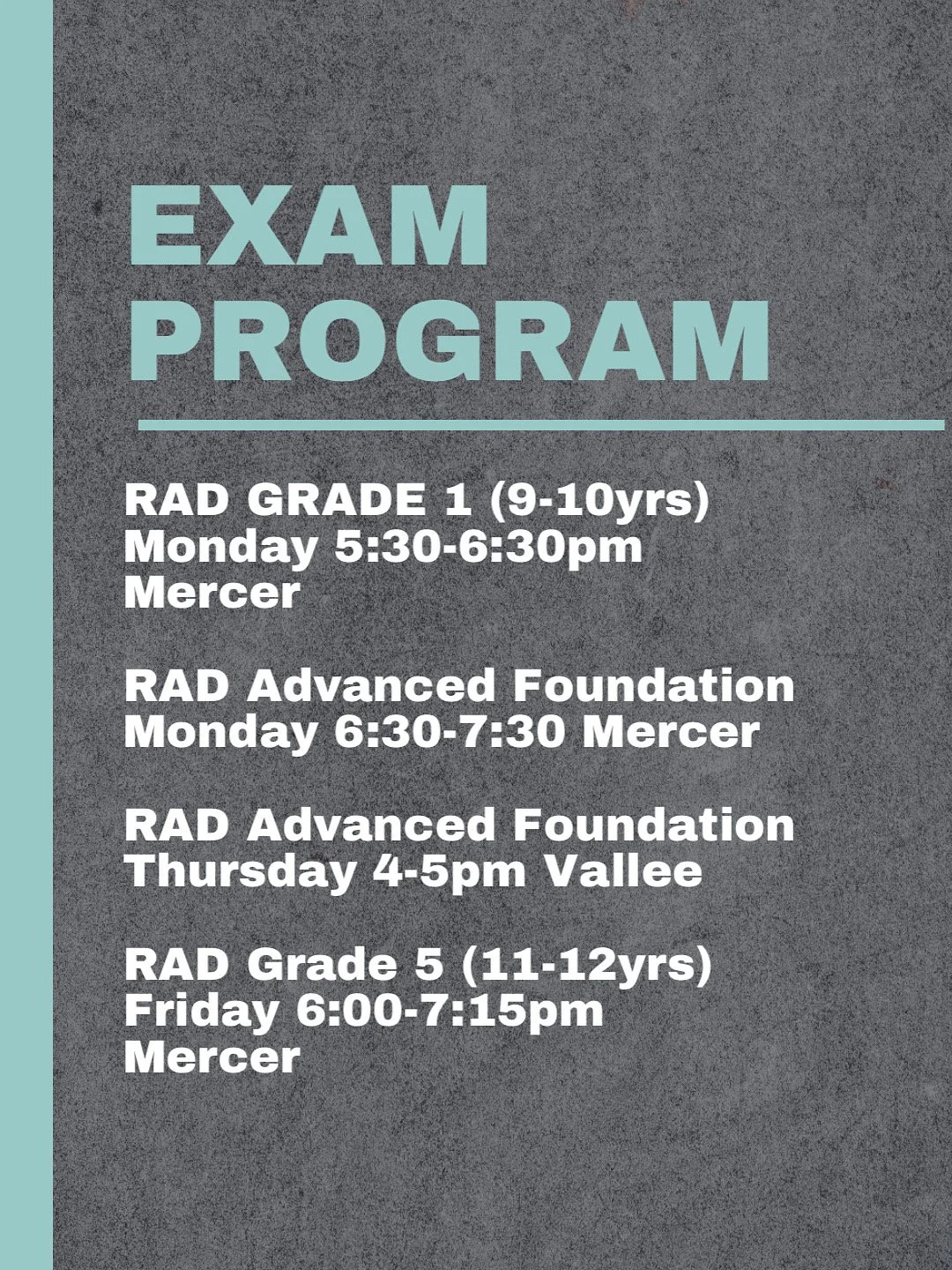 EXAM PROGRAM

RAD GRADE 1 (9-10yrs)
Monday 5:30-6:30pm
Mercer

RAD Advanced Foundation
Monday 6:30-7:30 Mercer

RAD Advanced Foundation
Thursday 4-5pm Vallee

RAD Grade 5 (11-12yrs)
Friday 6:00-7:15pm
Mercer